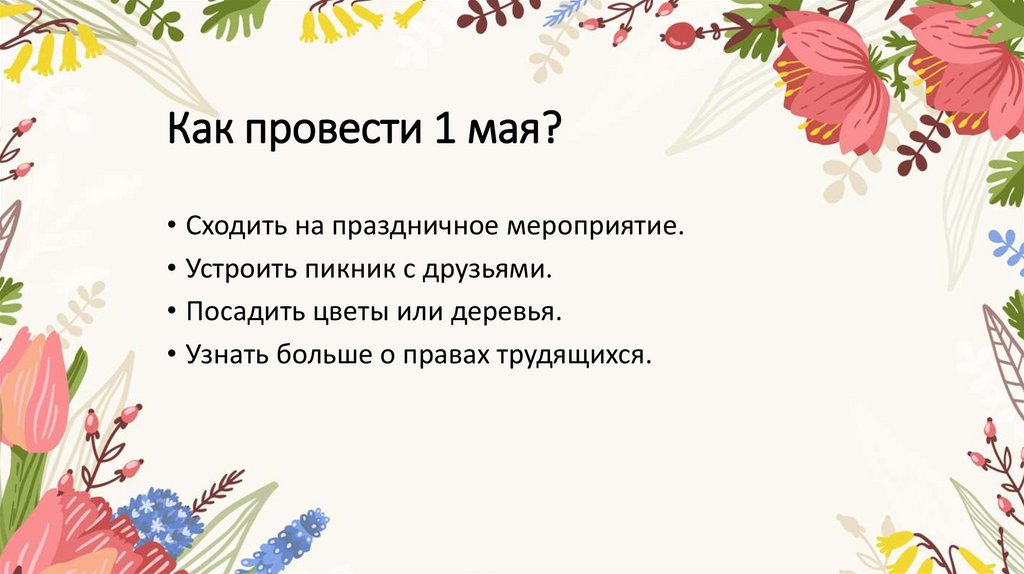 Как провести 1 мая?

• Сходить на праздничное мероприятие.
• Устроить пикник с друзьями.
• Посадить цветы или деревья.
• Узнать больше о правах трудящихся.